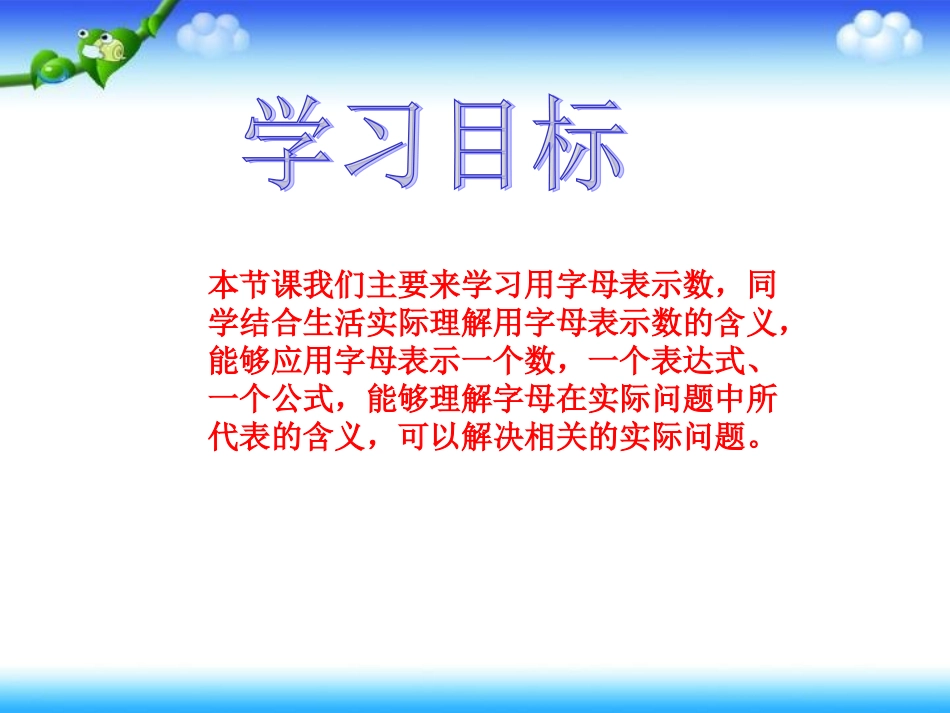 学习目标

本节课我们主要来学习用字母表示数，同学结合生活实际理解用字母表示数的含义，能够应用字母表示一个数，一个表达式、一个公式，能够理解字母在实际问题中所代表的含义，可以解决相关的实际问题。